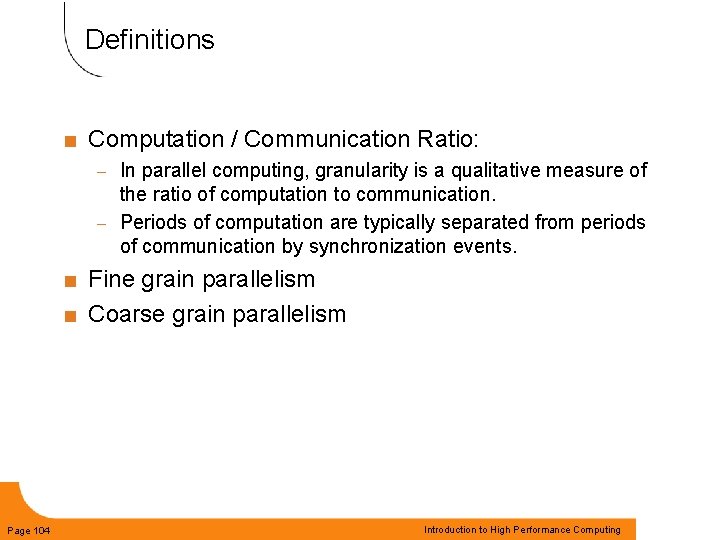 Definitions

■ Computation / Communication Ratio:

– In parallel computing, granularity is a qualitative measure of the ratio of computation to communication.

– Periods of computation are typically separated from periods of communication by synchronization events.

■ Fine grain parallelism

■ Coarse grain parallelism

Page 104

Introduction to High Performance Computing